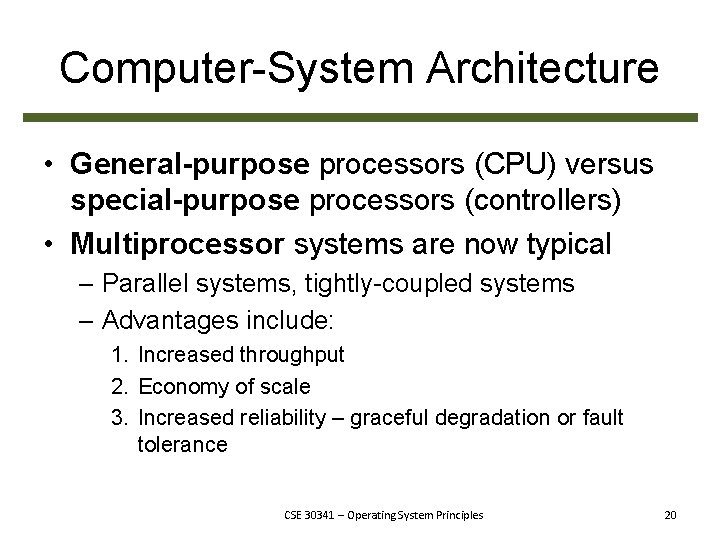 Computer-System Architecture

• General-purpose processors (CPU) versus special-purpose processors (controllers)
• Multiprocessor systems are now typical
– Parallel systems, tightly-coupled systems
– Advantages include:
1. Increased throughput
2. Economy of scale
3. Increased reliability – graceful degradation or fault tolerance

CSE 30341 – Operating System Principles

20